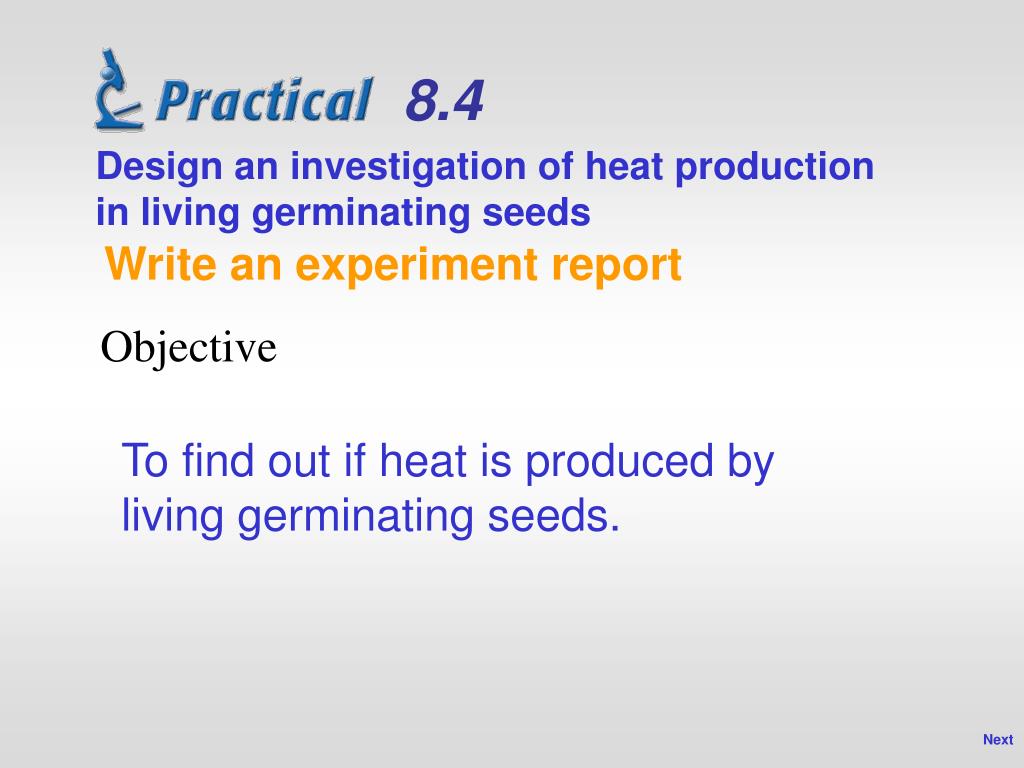 Practical 8.4

Design an investigation of heat production in living germinating seeds

Write an experiment report

Objective

To find out if heat is produced by living germinating seeds.

Next